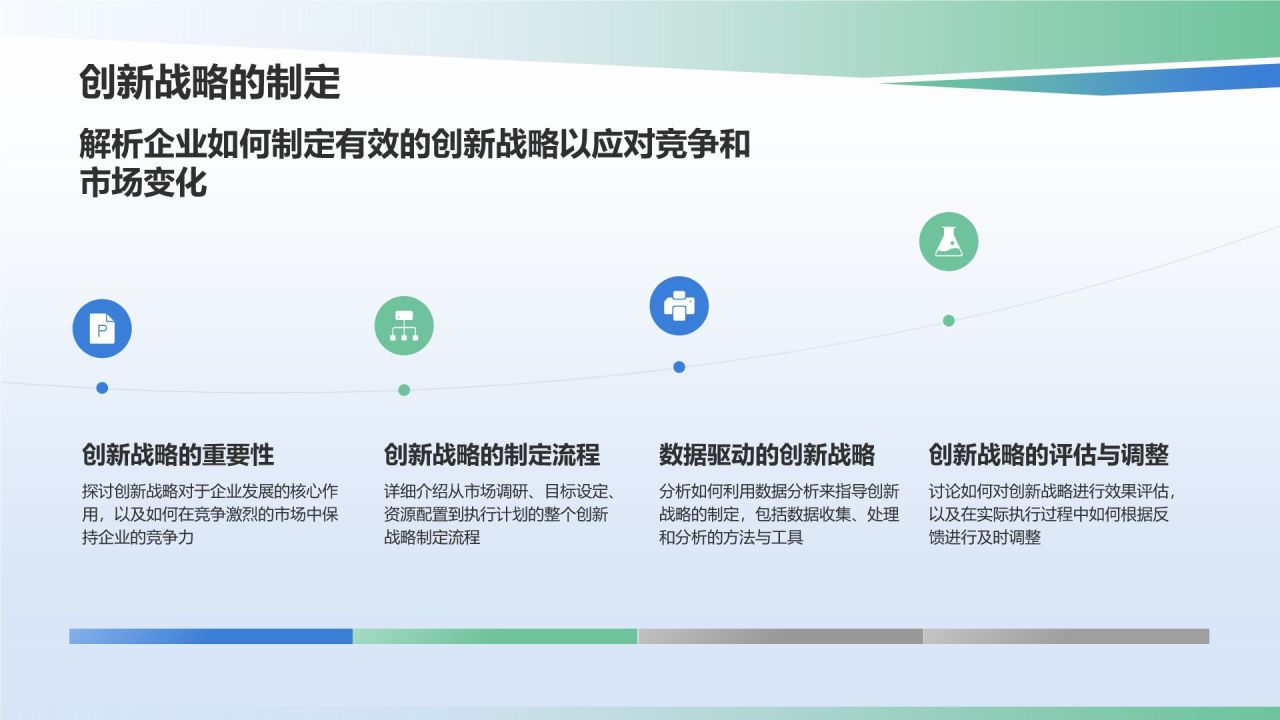 创新战略的制定

解析企业如何制定有效的创新战略以应对竞争和市场变化

创新战略的重要性

探讨创新战略对于企业发展的核心作用，以及如何在竞争激烈的市场中保持企业的竞争力

创新战略的制定流程

详细介绍从市场调研、目标设定、资源配置到执行计划的整个创新战略制定流程

数据驱动的创新战略

分析如何利用数据分析来指导创新战略的制定，包括数据收集、处理和分析的方法与工具

创新战略的评估与调整

讨论如何对创新战略进行效果评估，以及在实际执行过程中如何根据反馈进行及时调整